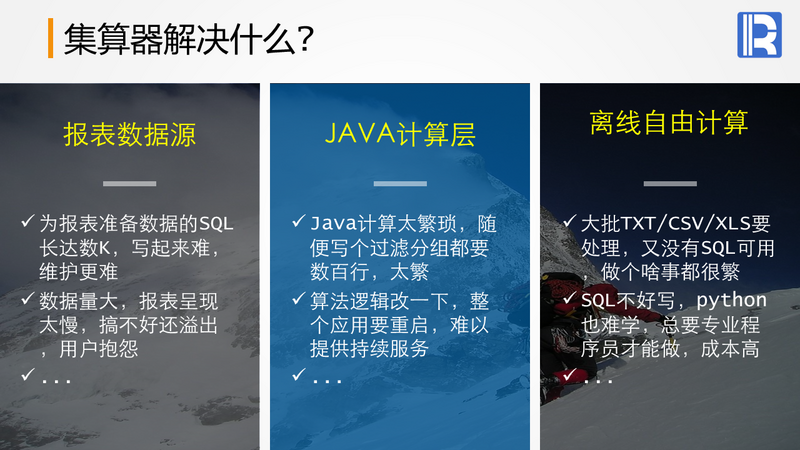 集算器解决什么?

报表数据源

✓ 为报表准备数据的SQL长达数K，写起来难，维护更难
✓ 数据量大，报表呈现太慢，搞不好还溢出，用户抱怨
✓ ...

JAVA计算层

✓ Java计算太繁琐，随便写个过滤分组都要数百行，太繁
✓ 算法逻辑改一下，整个应用要重启，难以提供持续服务
✓ ...

离线自由计算

✓ 大批TXT/CSV/XLS要处理，又没有SQL可用，做个啥事都很繁
✓ SQL不好写，python也难学，总要专业程序员才能做，成本高
✓ ...